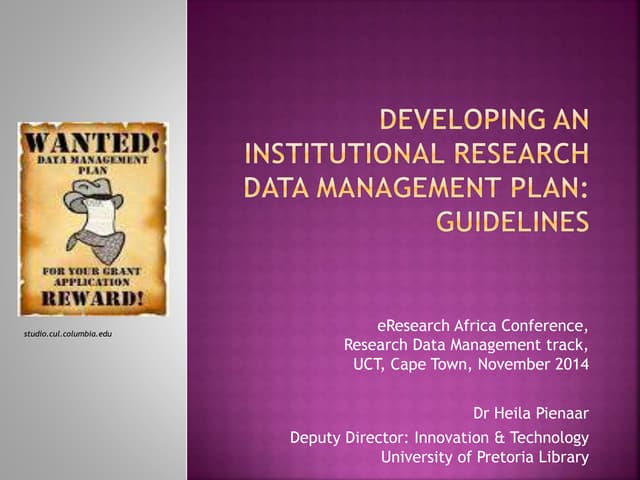 WANTED!
DATA MANAGEMENT PLAN

FOR YOUR GRANT APPLICATION
REWARD!

studio.cul.columbia.edu

DEVELOPING AN INSTITUTIONAL RESEARCH DATA MANAGEMENT PLAN: GUIDELINES

eResearch Africa Conference,
Research Data Management track,
UCT, Cape Town, November 2014

Dr Heila Pienaar

Deputy Director: Innovation & Technology
University of Pretoria Library